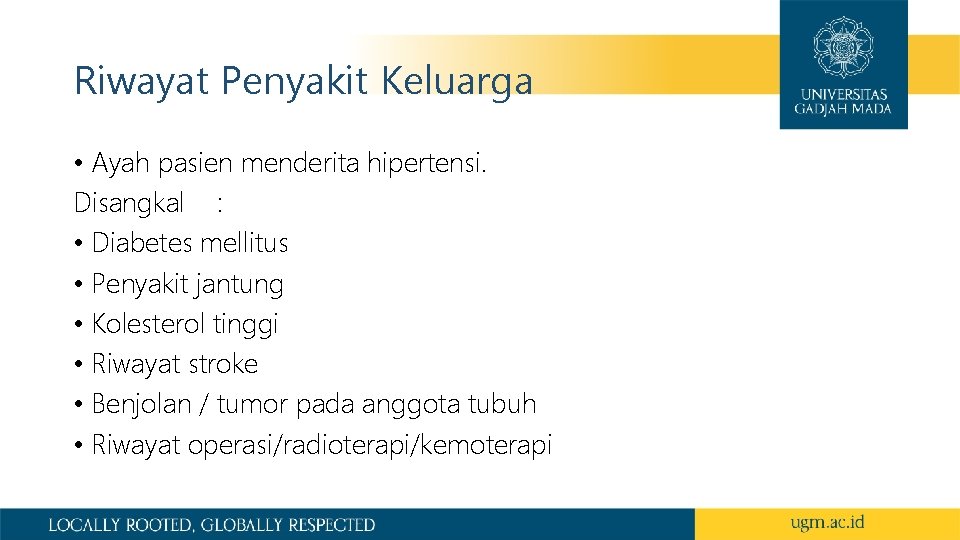 Riwayat Penyakit Keluarga

UNIVERSITAS GADJAH MADA

• Ayah pasien menderita hipertensi.
Disangkal :
• Diabetes mellitus
• Penyakit jantung
• Kolesterol tinggi
• Riwayat stroke
• Benjolan / tumor pada anggota tubuh
• Riwayat operasi/radioterapi/kemoterapi

LOCALLY ROOTED, GLOBALLY RESPECTED

ugm.ac.id